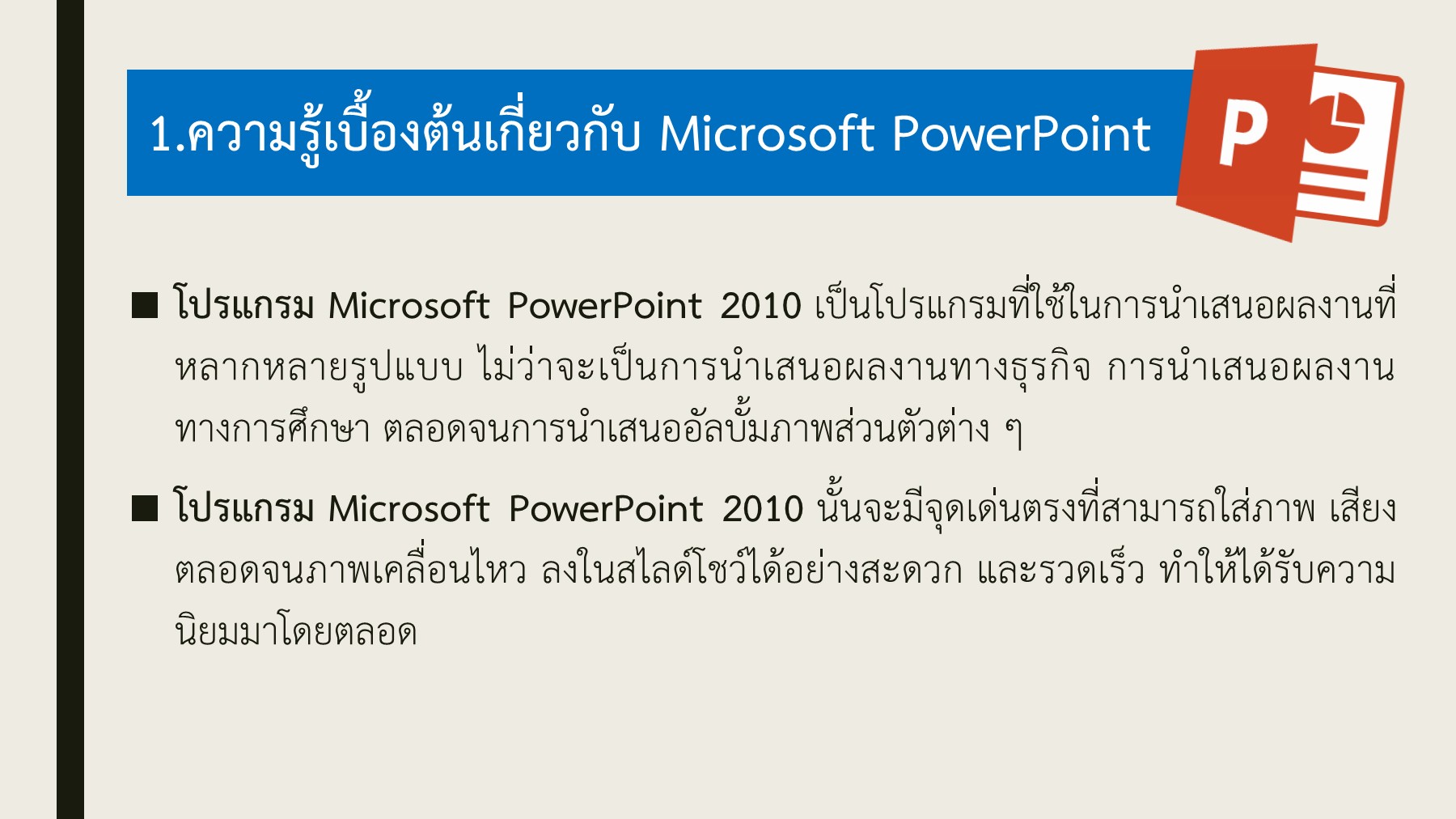 1.ความรู้เบื้องต้นเกี่ยวกับ Microsoft PowerPoint

P

■ โปรแกรม Microsoft PowerPoint 2010 เป็นโปรแกรมที่ใช้ในการนำเสนอผลงานที่หลากหลายรูปแบบ ไม่ว่าจะเป็นการนำเสนอผลงานทางธุรกิจ การนำเสนอผลงานทางการศึกษา ตลอดจนการนำเสนออัลบั้มภาพส่วนตัวต่าง ๆ

■ โปรแกรม Microsoft PowerPoint 2010 นั้นจะมีจุดเด่นตรงที่สามารถใส่ภาพ เสียง ตลอดจนภาพเคลื่อนไหว ลงในสไลด์โชว์ได้อย่างสะดวก และรวดเร็ว ทำให้ได้รับความนิยมมาโดยตลอด